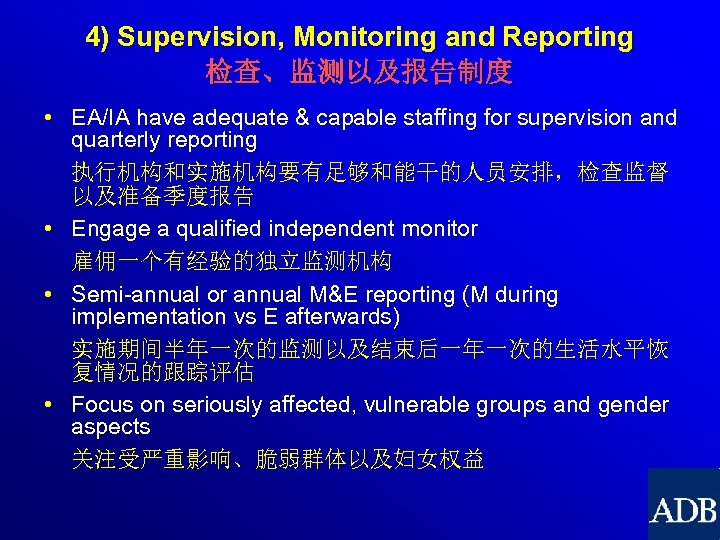 4) Supervision, Monitoring and Reporting
检查、监测以及报告制度

• EA/IA have adequate & capable staffing for supervision and quarterly reporting
执行机构和实施机构要有足够和能干的人员安排，检查监督以及准备季度报告

• Engage a qualified independent monitor
雇佣一个有经验的独立监测机构

• Semi-annual or annual M&E reporting (M during implementation vs E afterwards)
实施期间半年一次的监测以及结束后一年一次的生活水平恢复情况的跟踪评估

• Focus on seriously affected, vulnerable groups and gender aspects
关注受严重影响、脆弱群体以及妇女权益

ADB